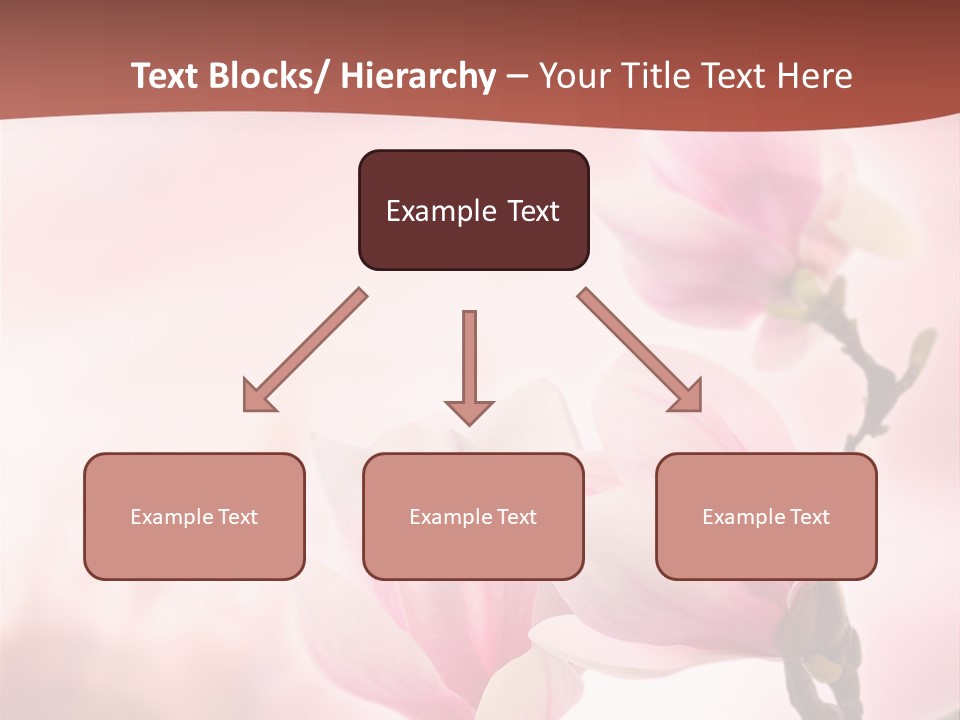 Text Blocks/ Hierarchy – Your Title Text Here

Example Text

Example Text

Example Text

Example Text